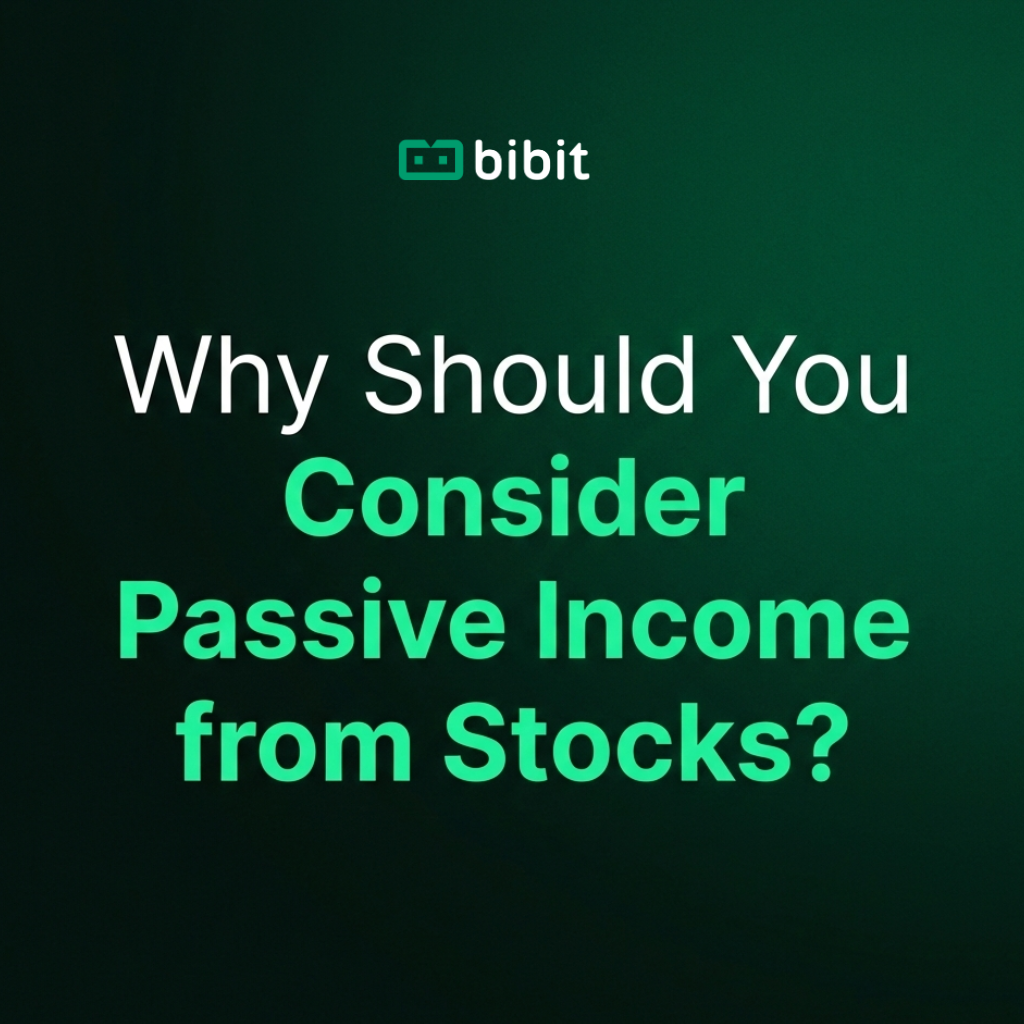 bibit

Why Should You Consider Passive Income from Stocks?